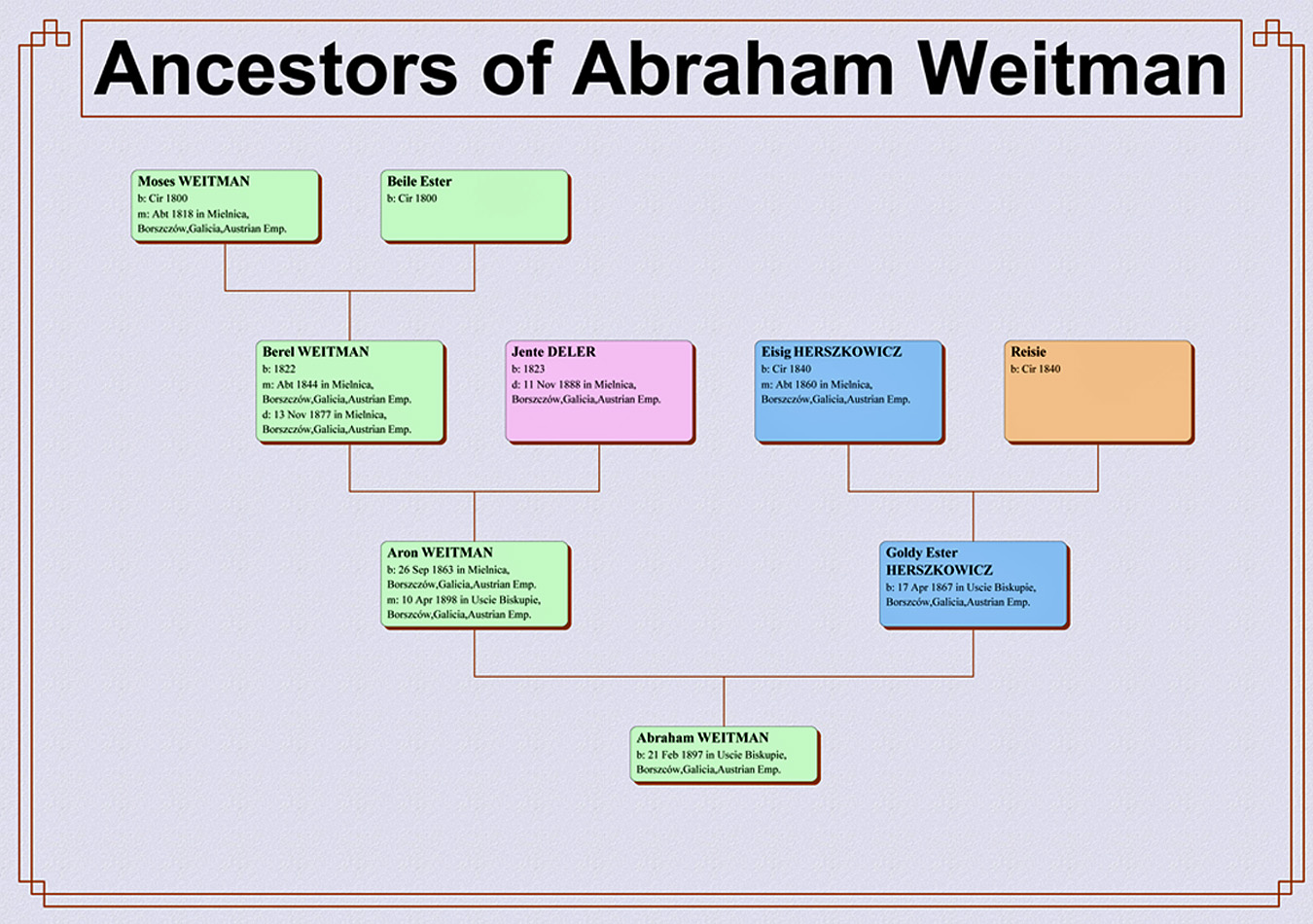 Ancestors of Abraham Weitman

Moses WEITMAN
b: Cir 1800
m: Abt 1818 in Mielnica, Borszczów,Galicia,Austrian Emp.

Beile Ester
b: Cir 1800

Berel WEITMAN
b: 1822
m: Abt 1844 in Mielnica, Borszczów,Galicia,Austrian Emp.
d: 13 Nov 1877 in Mielnica, Borszczów,Galicia,Austrian Emp.

Jente DELER
b: 1823
d: 11 Nov 1888 in Mielnica, Borszczów,Galicia,Austrian Emp.

Eisig HERSZKOWICZ
b: Cir 1840
m: Abt 1860 in Mielnica, Borszczów,Galicia,Austrian Emp.

Reisie
b: Cir 1840

Aron WEITMAN
b: 26 Sep 1863 in Mielnica, Borszczów,Galicia,Austrian Emp.
m: 10 Apr 1898 in Uscie Biskupie, Borszczów,Galicia,Austrian Emp.

Goldy Ester HERSZKOWICZ
b: 17 Apr 1867 in Uscie Biskupie, Borszczów,Galicia,Austrian Emp.

Abraham WEITMAN
b: 21 Feb 1897 in Uscie Biskupie, Borszczów,Galicia,Austrian Emp.